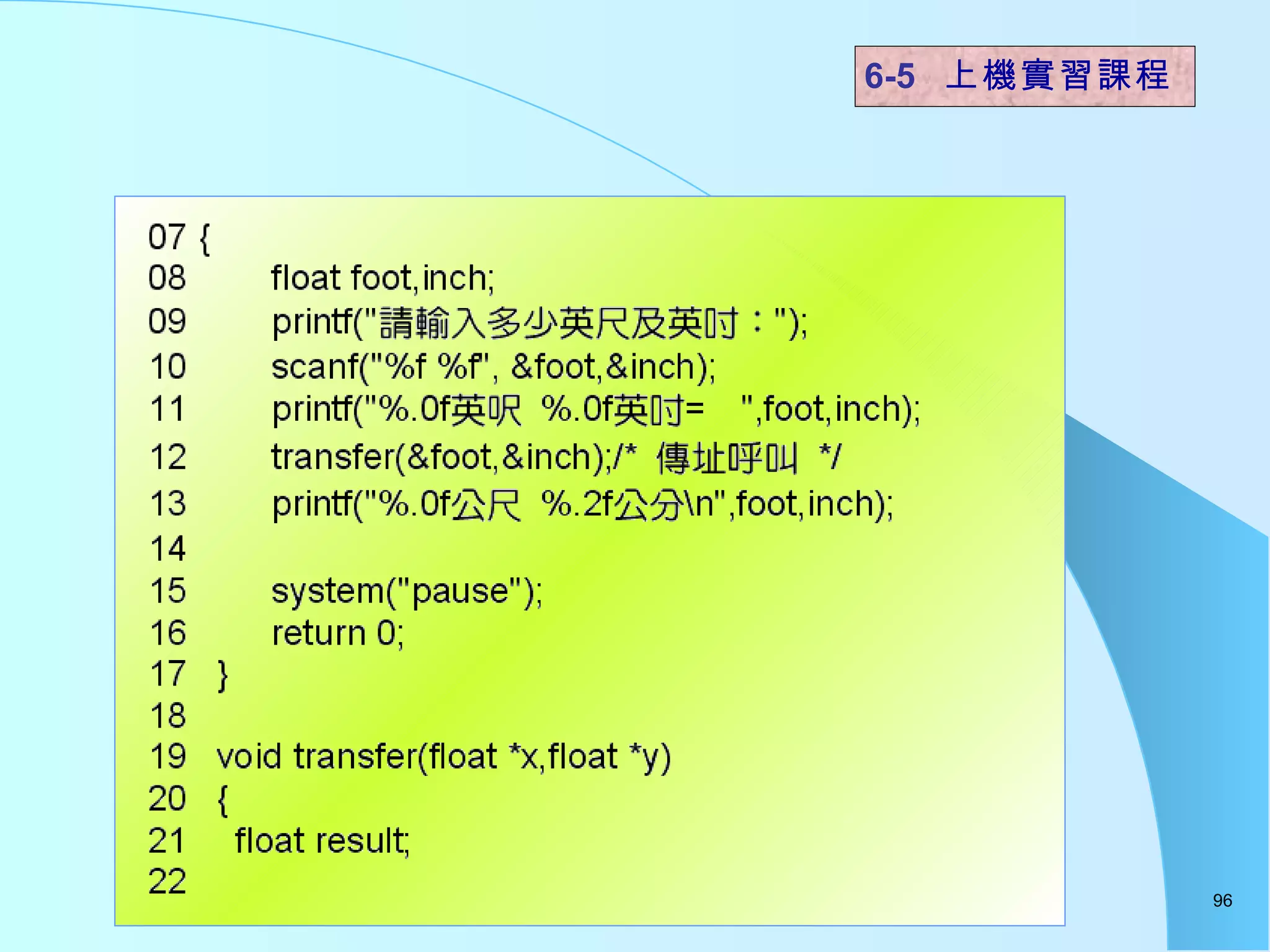 6-5 上機實習課程

07 {
08 float foot,inch;
09 printf("請輸入多少英尺及英吋：");
10 scanf("%f %f", &foot,&inch);
11 printf("%.0f英呎 %.0f英吋= ",foot,inch);
12 transfer(&foot,&inch);/* 傳址呼叫 */
13 printf("%.0f公尺 %.2f公分\n",foot,inch);
14
15 system("pause");
16 return 0;
17 }
18
19 void transfer(float *x,float *y)
20 {
21 float result;
22

96